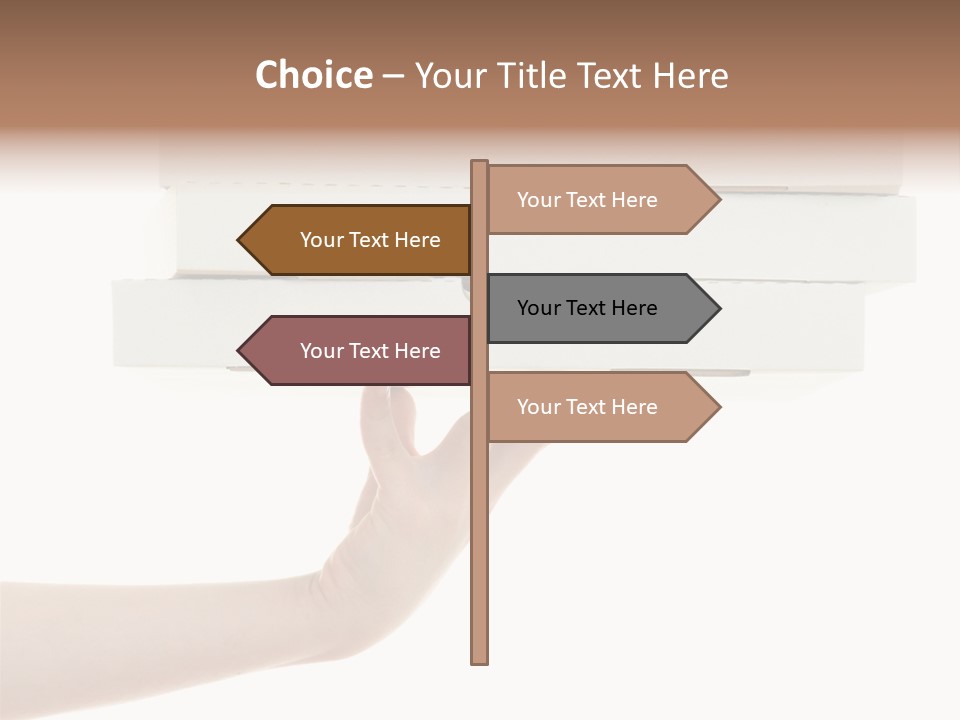 Choice – Your Title Text Here

Your Text Here

Your Text Here

Your Text Here

Your Text Here

Your Text Here